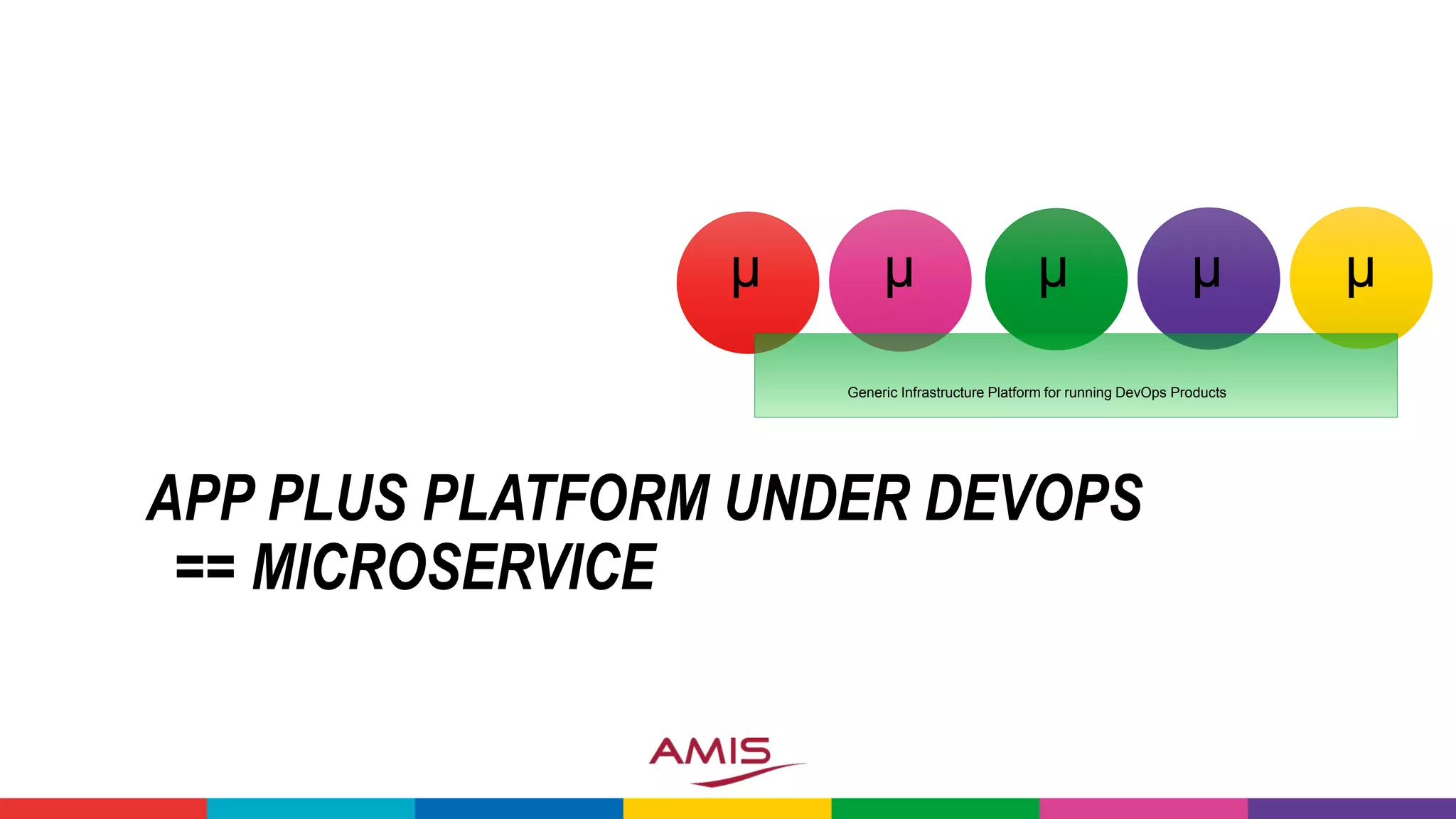 μ μ μ μ μ

Generic Infrastructure Platform for running DevOps Products

APP PLUS PLATFORM UNDER DEVOPS == MICROSERVICE

AMIS